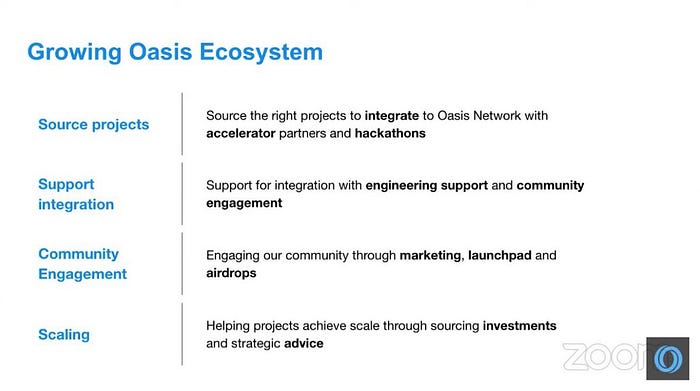 Growing Oasis Ecosystem

Source projects

Source the right projects to integrate to Oasis Network with accelerator partners and hackathons

Support integration

Support for integration with engineering support and community engagement

Community Engagement

Engaging our community through marketing, launchpad and airdrops

Scaling

Helping projects achieve scale through sourcing investments and strategic advice

zoom